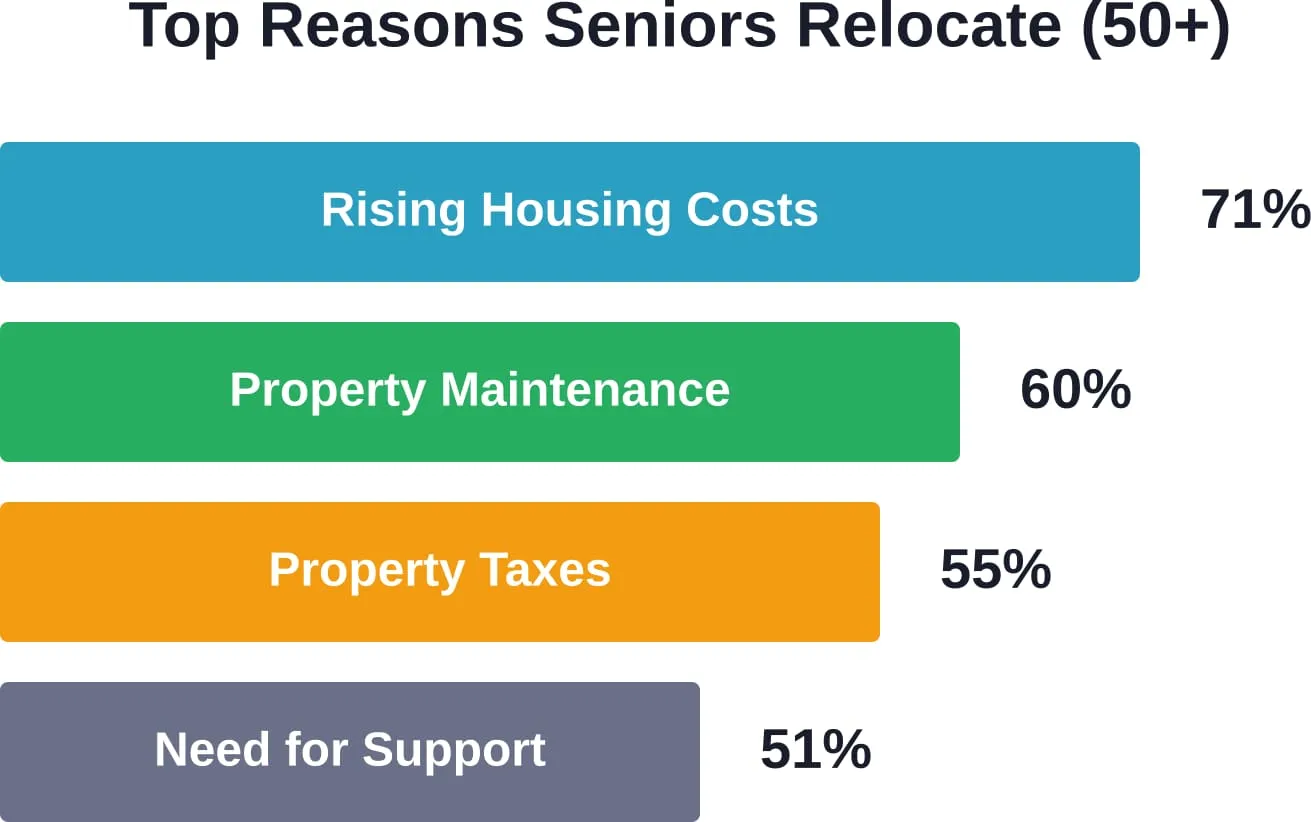 Top Reasons Seniors Relocate (50+)

Rising Housing Costs
71%

Property Maintenance
60%

Property Taxes
55%

Need for Support
51%